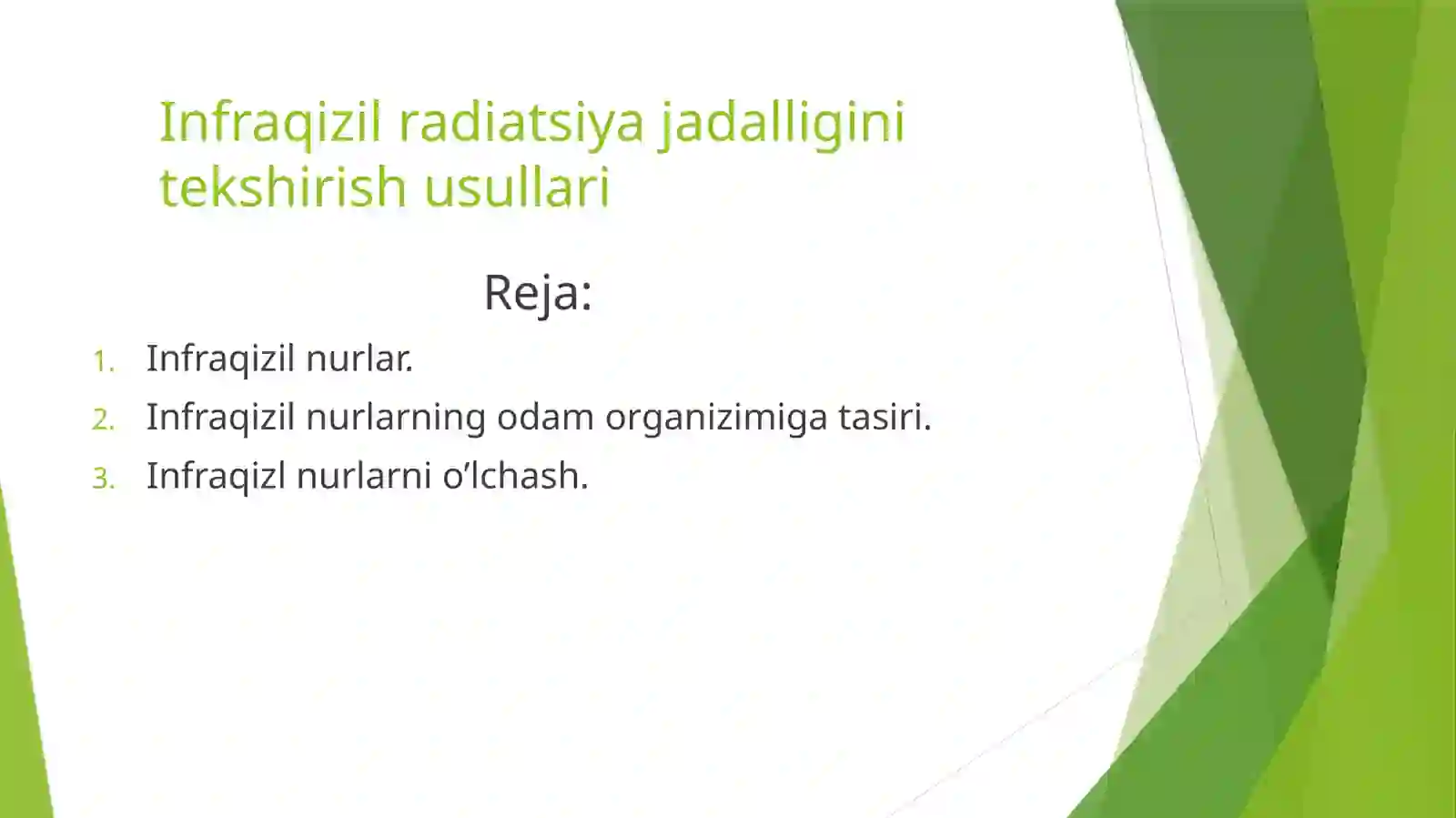 Infraqizil radiatsiya jadalligini tekshirish usullari

Reja:

1. Infraqizil nurlar.
2. Infraqizil nurlarning odam organizimiga tasiri.
3. Infraqizl nurlarni o’lchash.